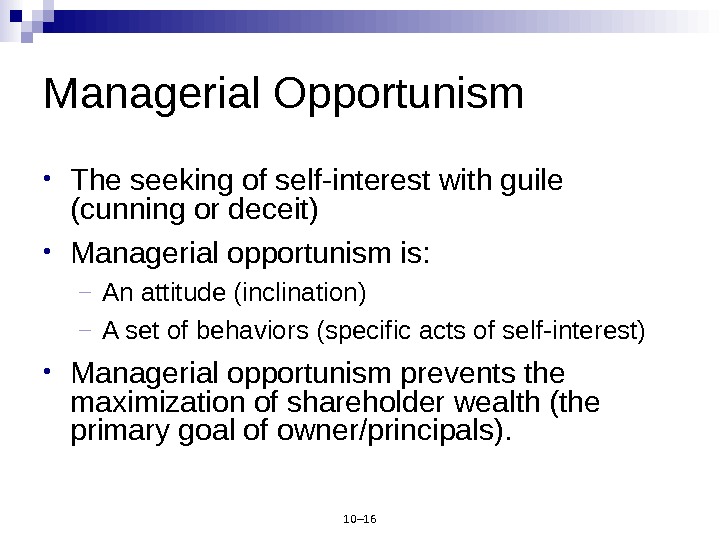 Managerial Opportunism

• The seeking of self-interest with guile (cunning or deceit)

• Managerial opportunism is:

– An attitude (inclination)

– A set of behaviors (specific acts of self-interest)

• Managerial opportunism prevents the maximization of shareholder wealth (the primary goal of owner/principals).

10–16